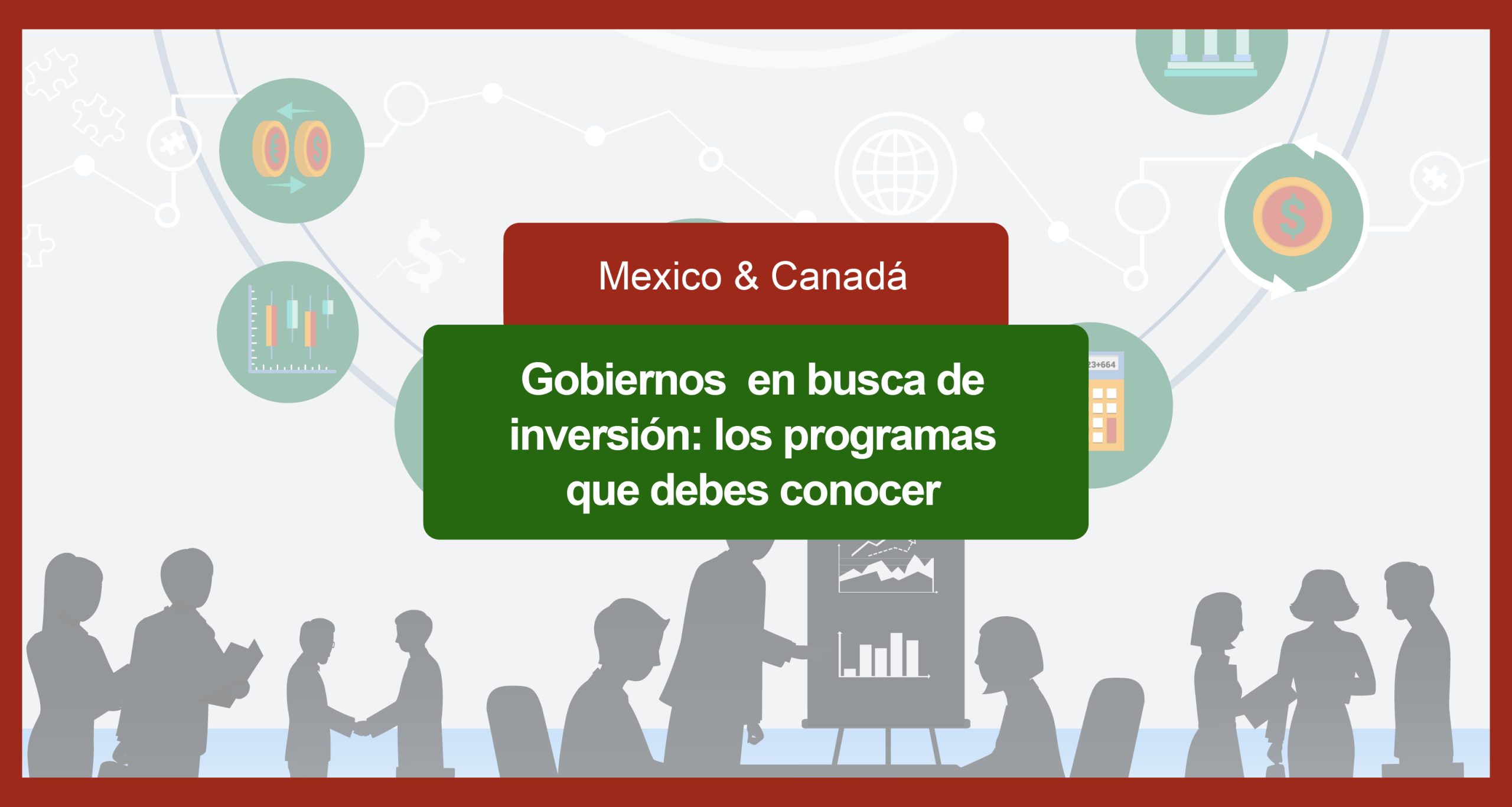 Mexico & Canadá

Gobiernos en busca de inversión: los programas que debes conocer

23+664